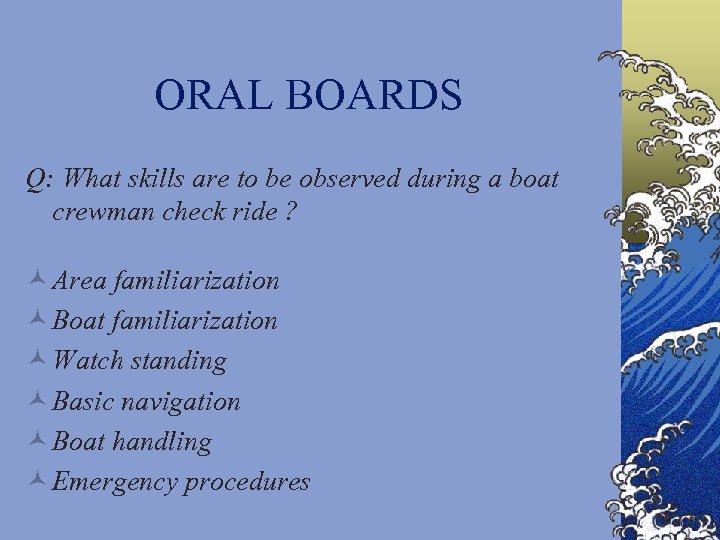 ORAL BOARDS

Q: What skills are to be observed during a boat crewman check ride ?

Area familiarization
Boat familiarization
Watch standing
Basic navigation
Boat handling
Emergency procedures